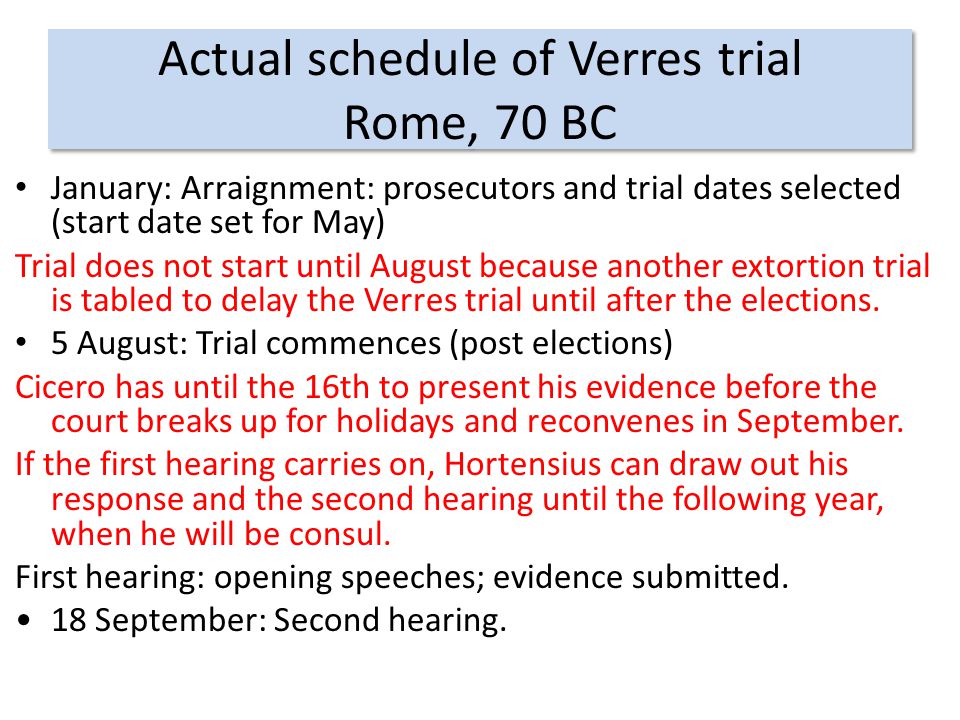 Actual schedule of Verres trial
Rome, 70 BC

• January: Arraignment: prosecutors and trial dates selected (start date set for May)

Trial does not start until August because another extortion trial is tabled to delay the Verres trial until after the elections.

• 5 August: Trial commences (post elections)

Cicero has until the 16th to present his evidence before the court breaks up for holidays and reconvenes in September.

If the first hearing carries on, Hortensius can draw out his response and the second hearing until the following year, when he will be consul.

First hearing: opening speeches; evidence submitted.

• 18 September: Second hearing.